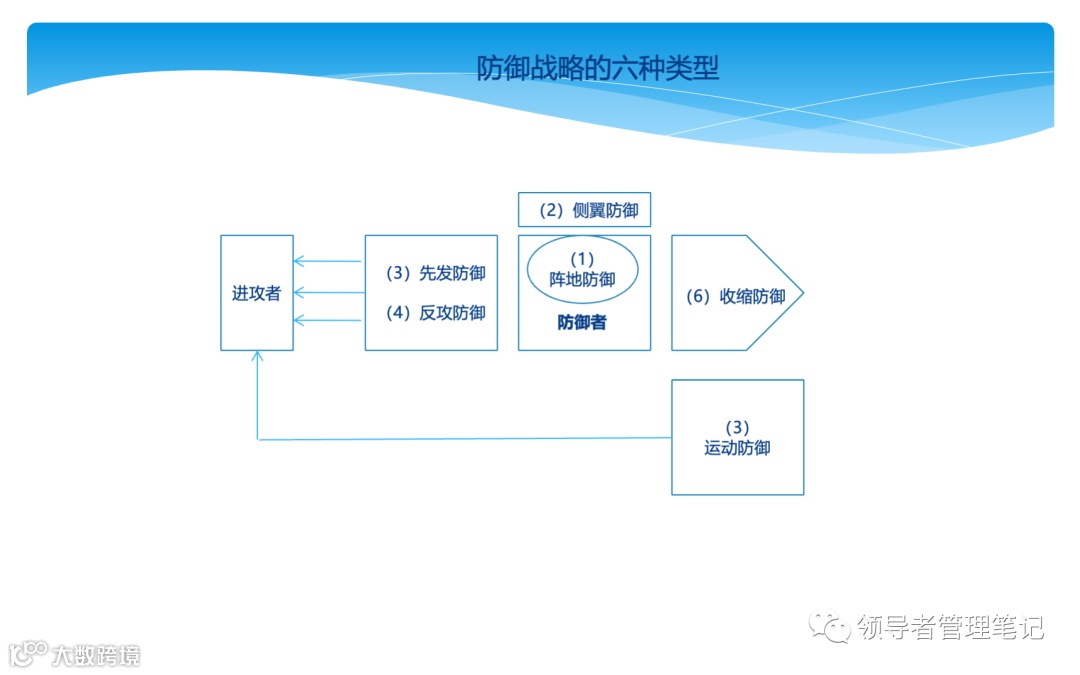 防御战略的六种类型

（2）侧翼防御

进攻者

（3）先发防御
（4）反攻防御

（1）
阵地防御
防御者

（6）收缩防御

（3）
运动防御

领导者管理笔记

大数跨境